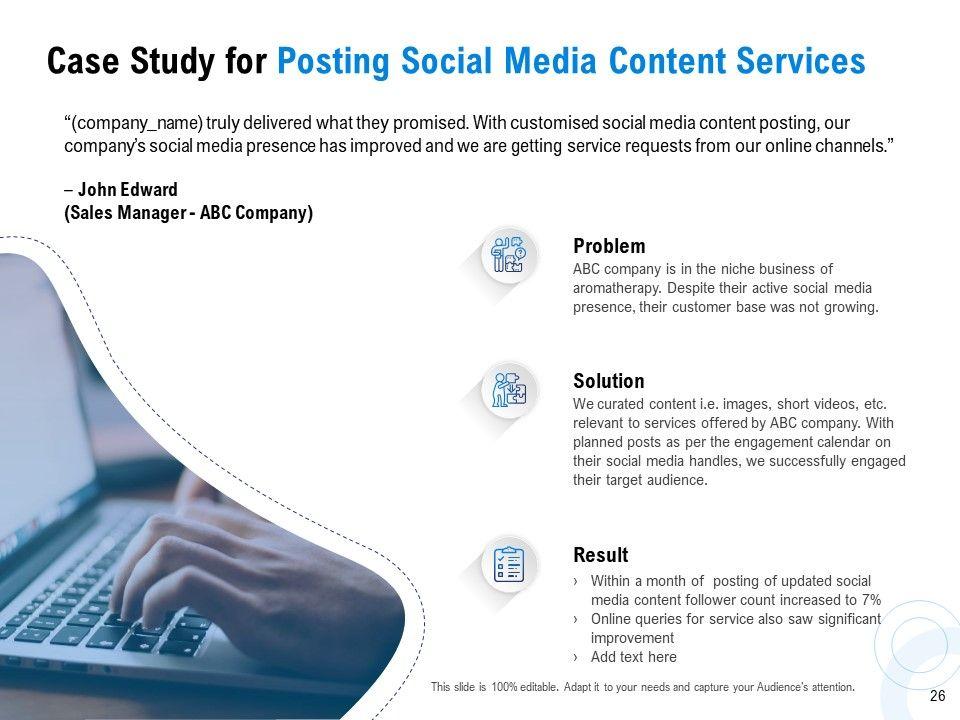 Case Study for Posting Social Media Content Services

“(company_name) truly delivered what they promised. With customised social media content posting, our company’s social media presence has improved and we are getting service requests from our online channels.”

– John Edward
(Sales Manager - ABC Company)

Problem
ABC company is in the niche business of aromatherapy. Despite their active social media presence, their customer base was not growing.

Solution
We curated content i.e. images, short videos, etc. relevant to services offered by ABC company. With planned posts as per the engagement calendar on their social media handles, we successfully engaged their target audience.

Result
› Within a month of posting of updated social media content follower count increased to 7%
› Online queries for service also saw significant improvement
› Add text here

This slide is 100% editable. Adapt it to your needs and capture your Audience’s attention.

26